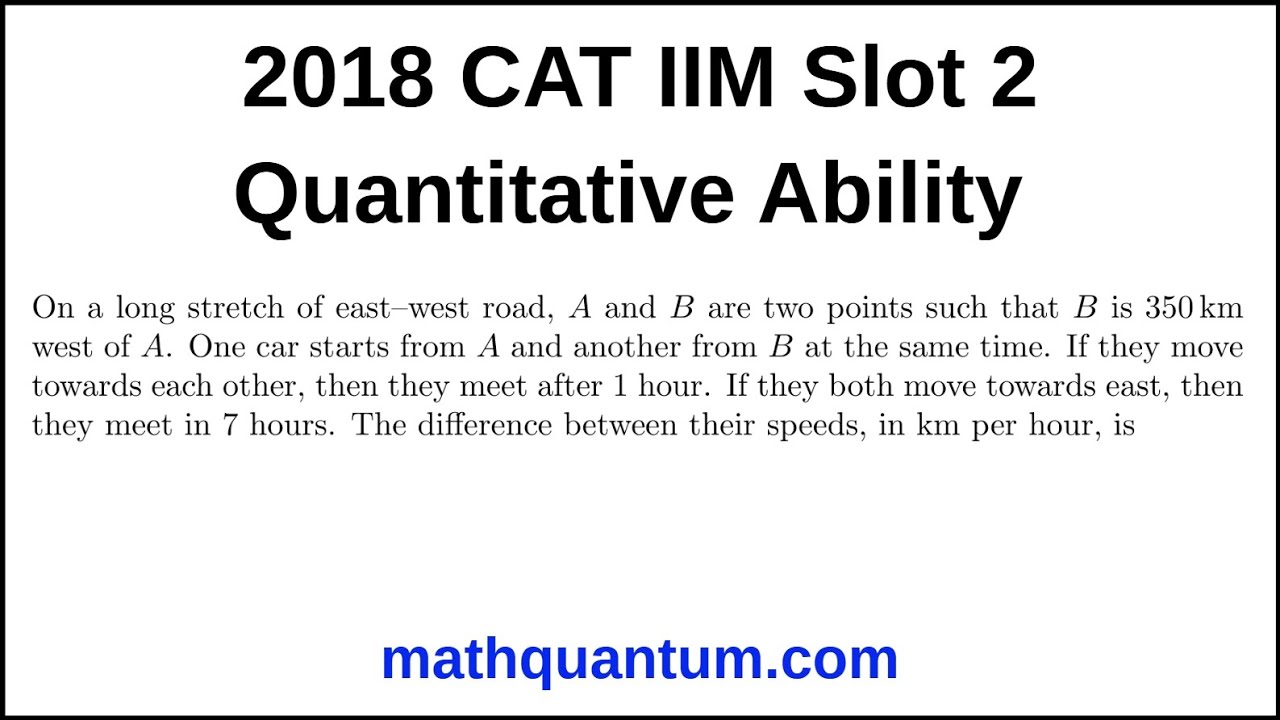 2018 CAT IIM Slot 2
Quantitative Ability

On a long stretch of east–west road, $A$ and $B$ are two points such that $B$ is 350 km west of $A$. One car starts from $A$ and another from $B$ at the same time. If they move towards each other, then they meet after 1 hour. If they both move towards east, then they meet in 7 hours. The difference between their speeds, in km per hour, is

mathquantum.com